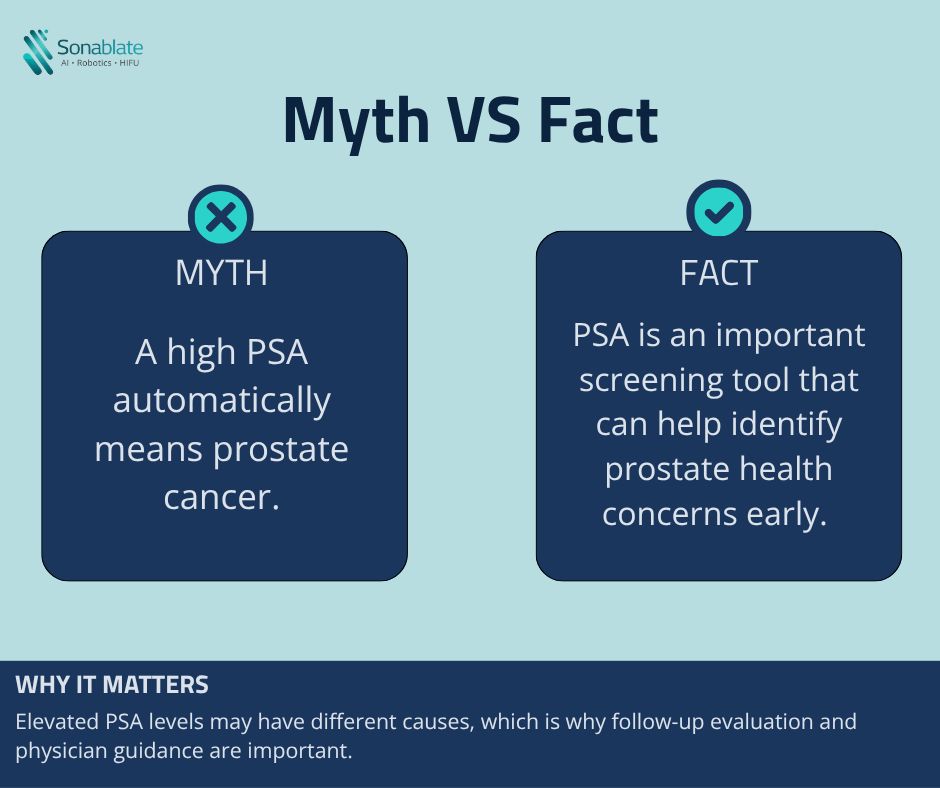 Sonablate
AI • Robotics • HIFU

Myth VS Fact

MYTH

A high PSA automatically means prostate cancer.

FACT

PSA is an important screening tool that can help identify prostate health concerns early.

WHY IT MATTERS

Elevated PSA levels may have different causes, which is why follow-up evaluation and physician guidance are important.